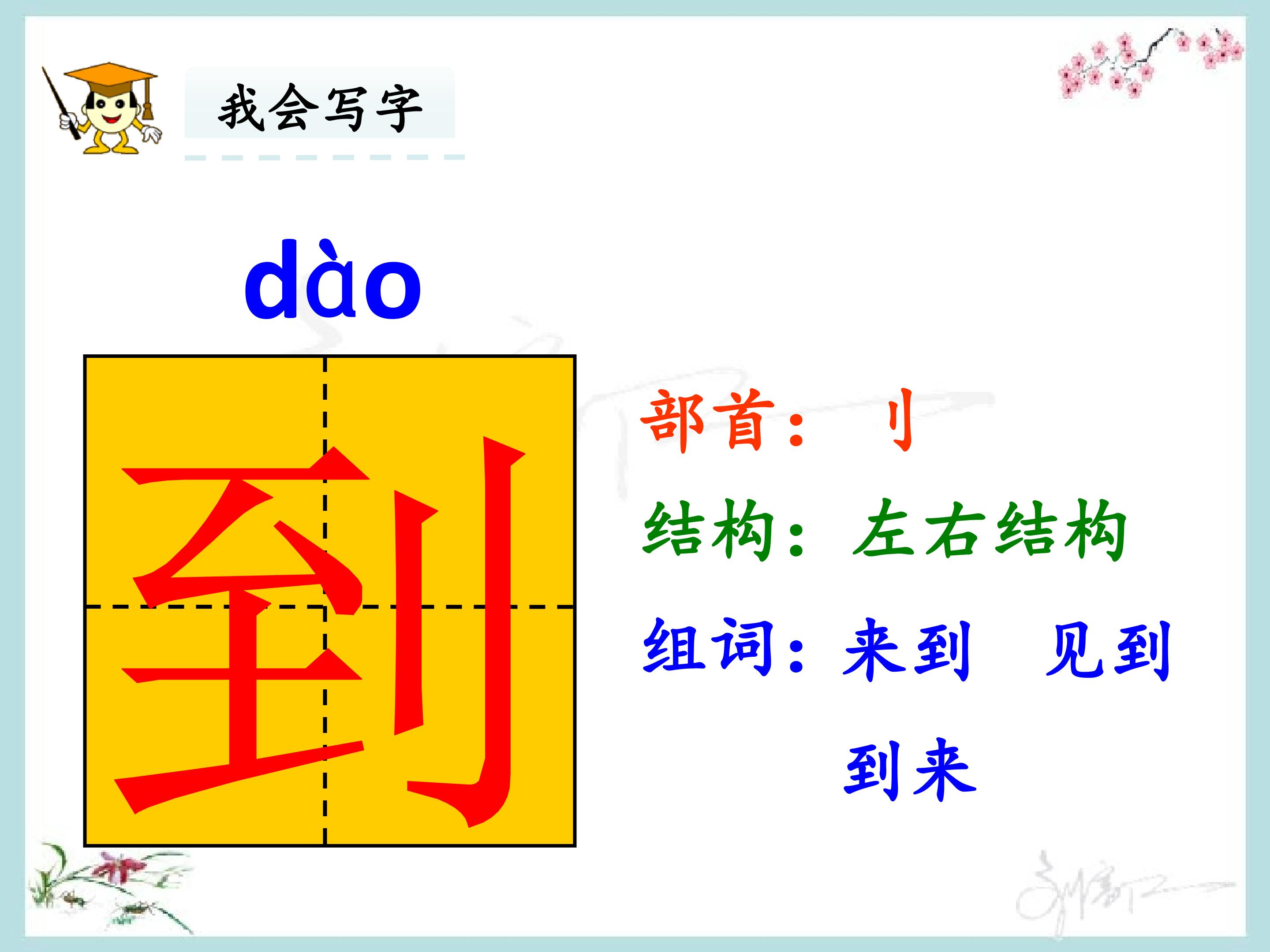 我会写字

dào

到

部首：刂

结构：左右结构

组词：来到　见到

到来